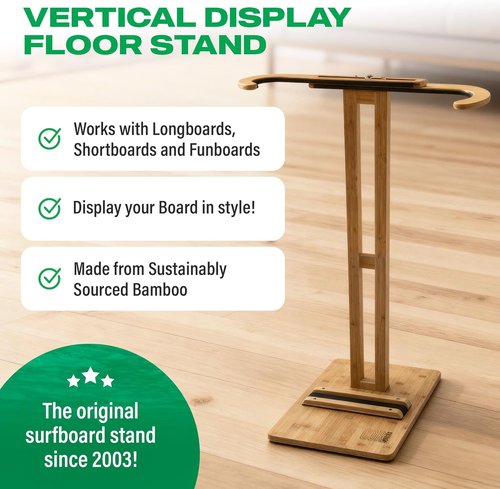 VERTICAL DISPLAY FLOOR STAND

Works with Longboards, Shortboards and Funboards

Display your Board in style!

Made from Sustainably Sourced Bamboo

The original surfboard stand since 2003!